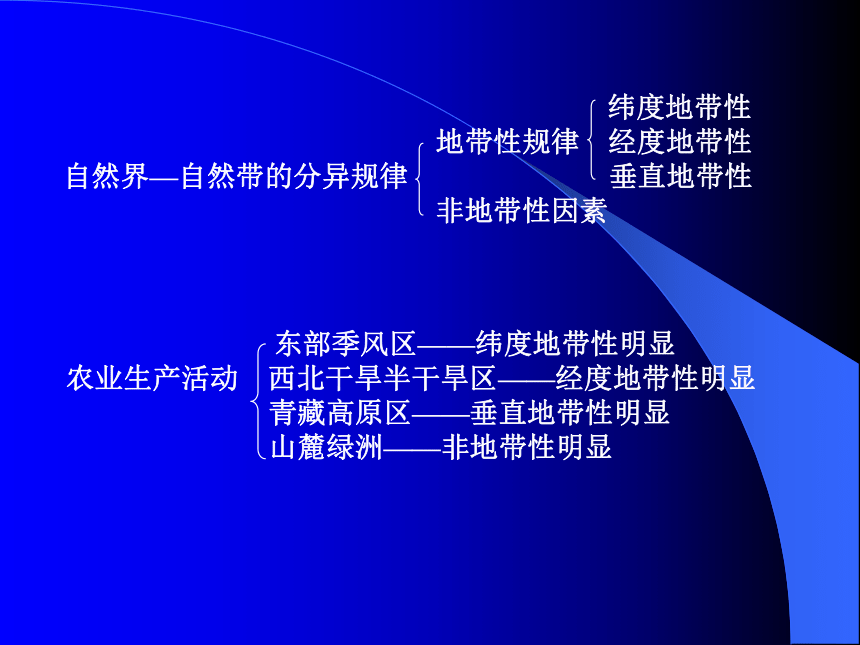 自然界—自然带的分异规律

地带性规律

纬度地带性
经度地带性
垂直地带性

非地带性因素

农业生产活动

东部季风区——纬度地带性明显
西北干旱半干旱区——经度地带性明显
青藏高原区——垂直地带性明显
山麓绿洲——非地带性明显